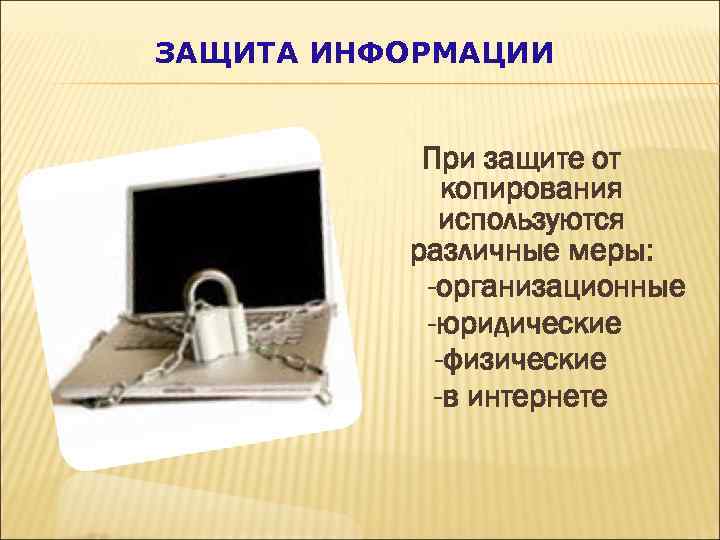 ЗАЩИТА ИНФОРМАЦИИ

При защите от копирования используются различные меры:
-организационные
-юридические
-физические
-в интернете